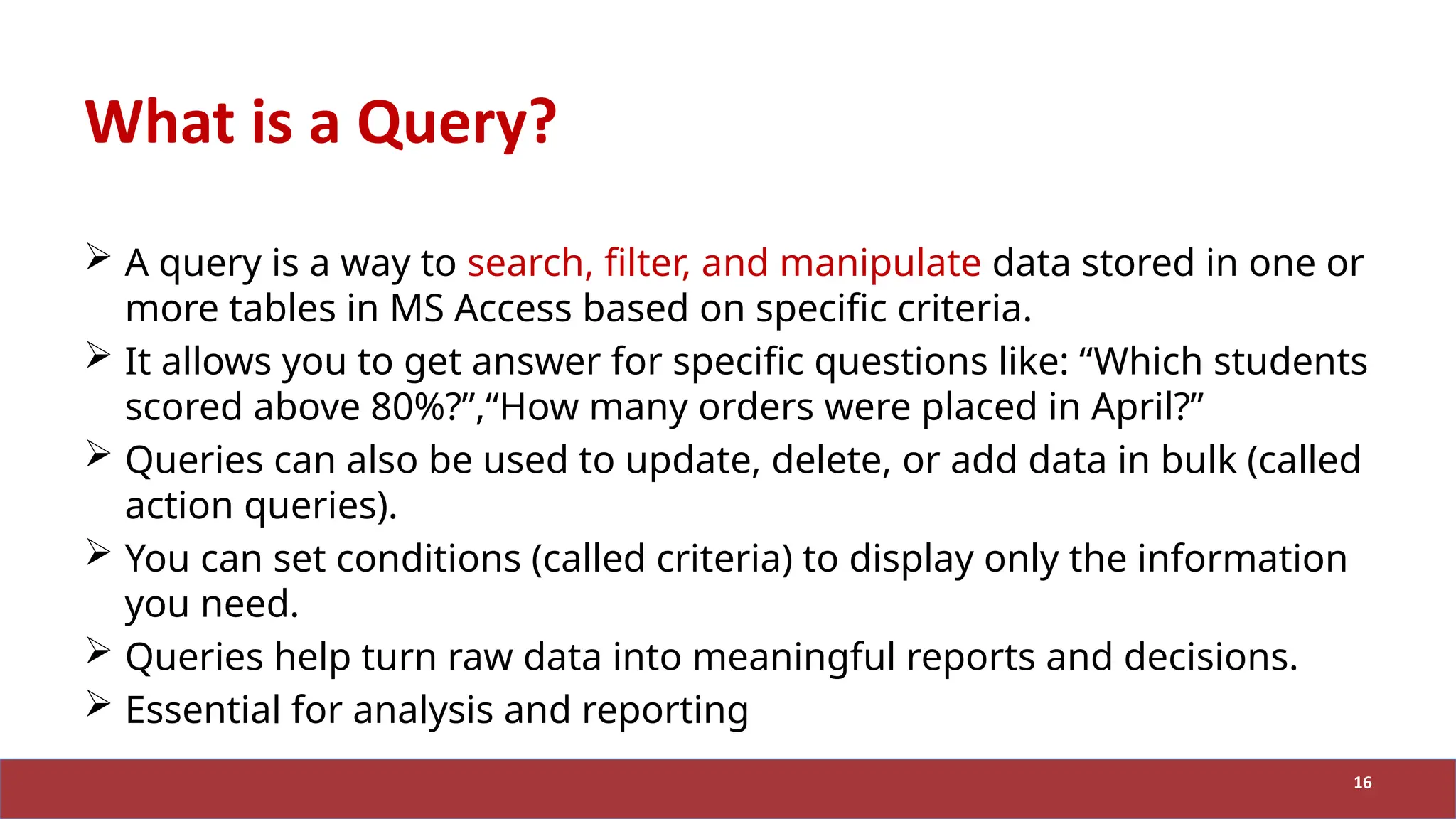 What is a Query?

➢ A query is a way to search, filter, and manipulate data stored in one or more tables in MS Access based on specific criteria.

➢ It allows you to get answer for specific questions like: “Which students scored above 80%?”,“How many orders were placed in April?”

➢ Queries can also be used to update, delete, or add data in bulk (called action queries).

➢ You can set conditions (called criteria) to display only the information you need.

➢ Queries help turn raw data into meaningful reports and decisions.

➢ Essential for analysis and reporting

16